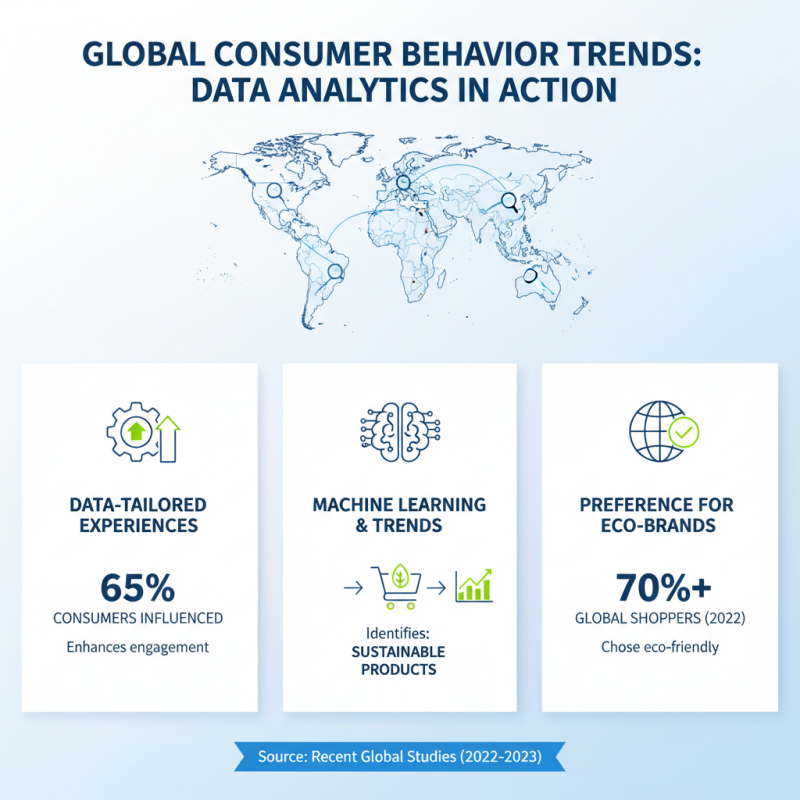 GLOBAL CONSUMER BEHAVIOR TRENDS: DATA ANALYTICS IN ACTION

DATA-TAILORED EXPERIENCES

65%
CONSUMERS INFLUENCED

Enhances engagement

MACHINE LEARNING & TRENDS

Identifies:
SUSTAINABLE PRODUCTS

PREFERENCE FOR ECO-BRANDS

70%+
GLOBAL SHOPPERS (2022)

Chose eco-friendly

Source: Recent Global Studies (2022-2023)